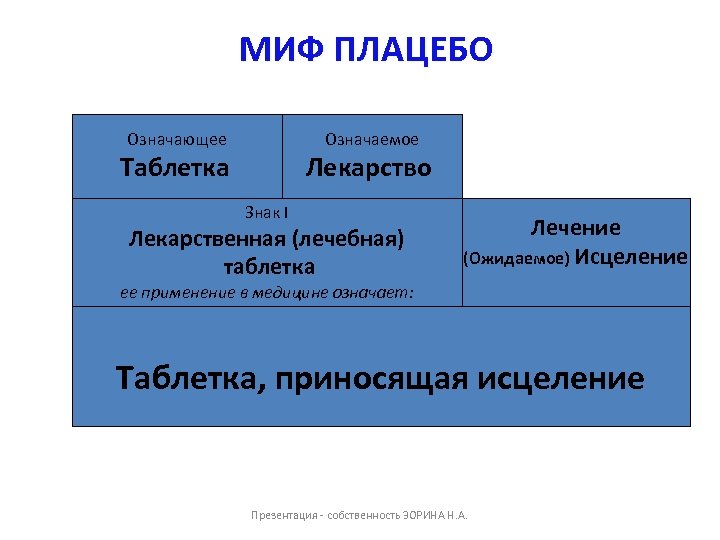 МИФ ПЛАЦЕБО

Означающее
Таблетка

Означаемое
Лекарство

Знак I
Лекарственная (лечебная) таблетка
ее применение в медицине означает:

Лечение
(Ожидаемое) Исцеление

Таблетка, приносящая исцеление

Презентация - собственность ЗОРИНА Н.А.